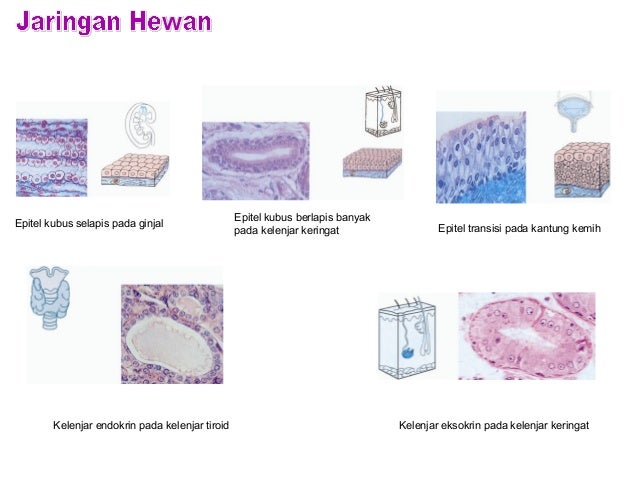 Jaringan Hewan

Epitel kubus selapis pada ginjal

Epitel kubus berlapis banyak pada kelenjar keringat

Epitel transisi pada kantung kemih

Kelenjar endokrin pada kelenjar tiroid

Kelenjar eksokrin pada kelenjar keringat